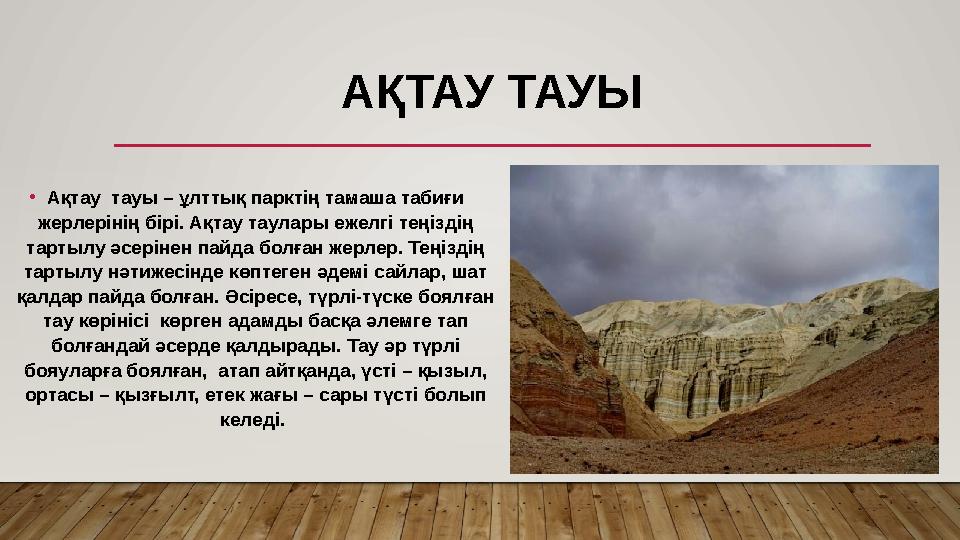 АҚТАУ ТАУЫ

• Ақтау тауы – ұлттық парктің тамаша табиғи жерлерінің бірі. Ақтау таулары ежелгі теңіздің тартылу әсерінен пайда болған жерлер. Теңіздің тартылу нәтижесінде көптеген әдемі сайлар, шат қалдар пайда болған. Әсіресе, түрлі-түске боялған тау көрінісі көрген адамды басқа әлемге тап болғандай әсерде қалдырады. Тау әр түрлі бояуларға боялған, атап айтқанда, үсті – қызыл, ортасы – қызғылт, етек жағы – сары түсті болып келеді.